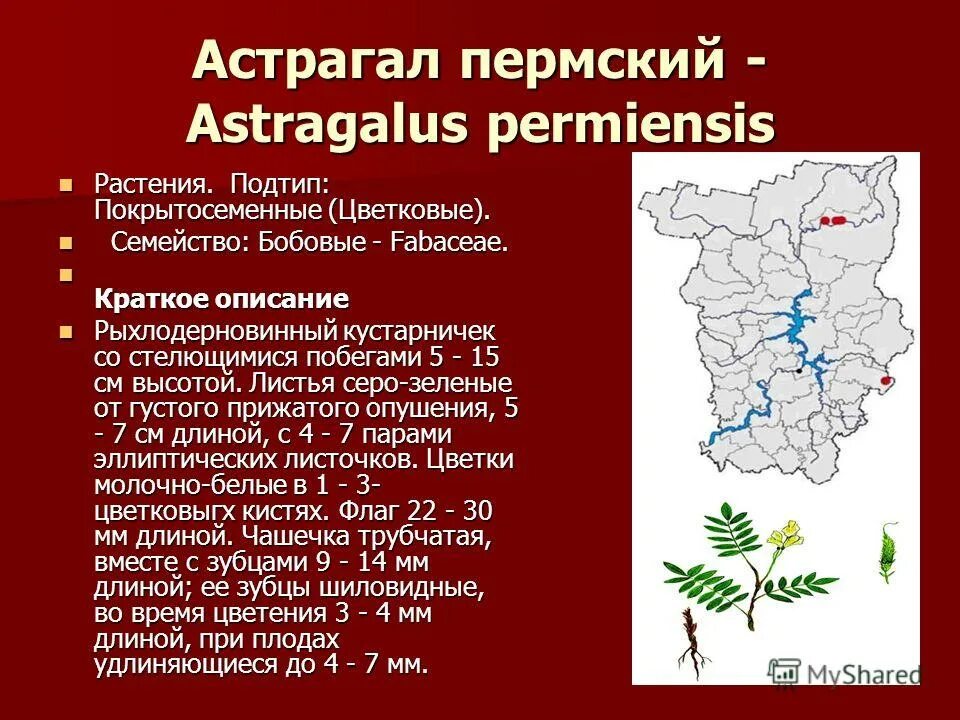 Астрагал пермский - Astragalus permiensis

Растения. Подтип: Покрытосеменные (Цветковые).

Семейство: Бобовые - Fabaceae.

Краткое описание

Рыхлодерновинный кустарничек со стелющимися побегами 5 - 15 см высотой. Листья серо-зеленые от густого прижатого опушения, 5 - 7 см длиной, с 4 - 7 парами эллиптических листочков. Цветки молочно-белые в 1 - 3-цветковыгх кистях. Флаг 22 - 30 мм длиной. Чашечка трубчатая, вместе с зубцами 9 - 14 мм длиной; ее зубцы шиловидные, во время цветения 3 - 4 мм длиной, при плодах удлиняющиеся до 4 - 7 мм.

MyShared